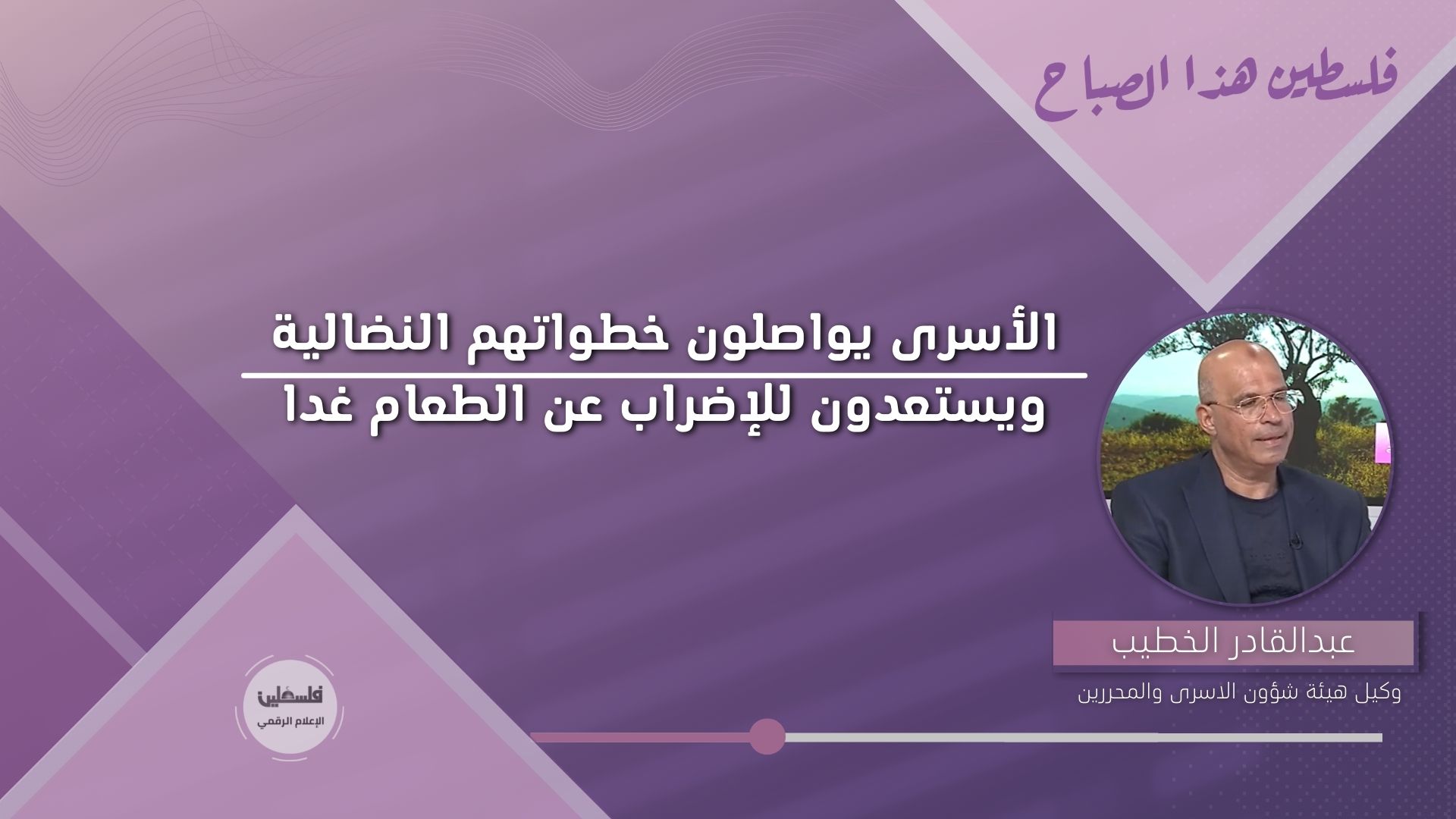 فلسطين هذا الصباح

الأسرى يواصلون خطواتهم النضالية
ويستعدون للإضراب عن الطعام غدا

عبدالقادر الخطيب
وكيل هيئة شؤون الاسرى والمحررين

فلسطين
الإعلام الرقمي